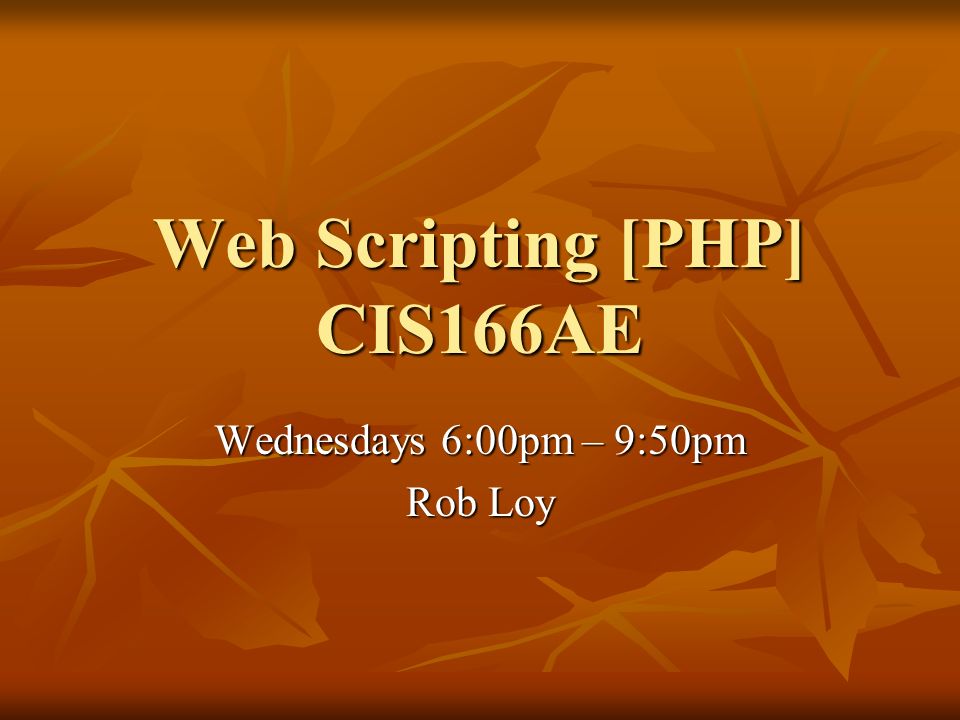 Web Scripting [PHP]
CIS166AE

Wednesdays 6:00pm – 9:50pm
Rob Loy